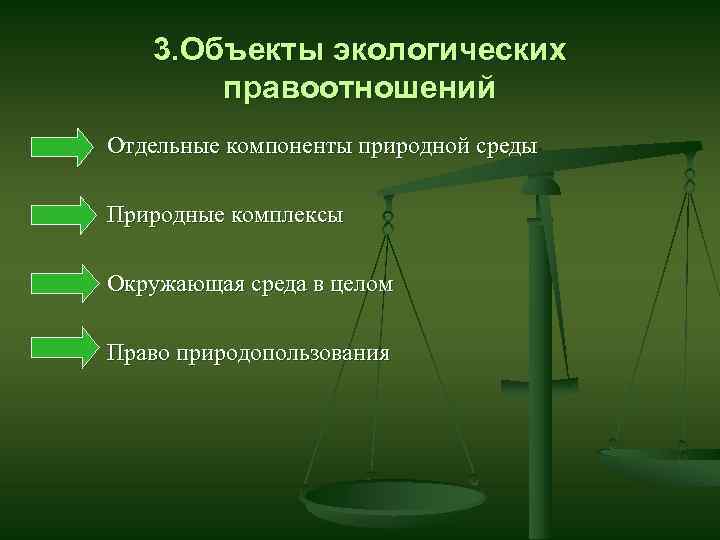 3.Объекты экологических правоотношений

Отдельные компоненты природной среды

Природные комплексы

Окружающая среда в целом

Право природопользования